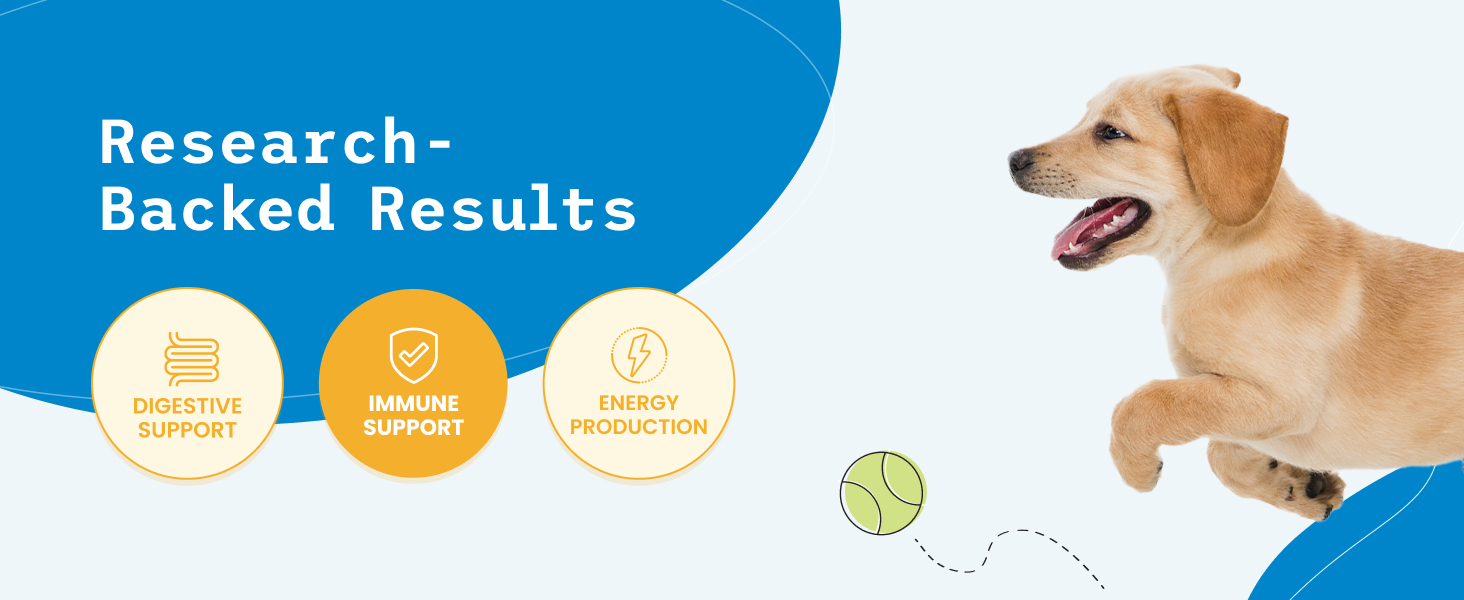 Research-Backed Results

DIGESTIVE SUPPORT

IMMUNE SUPPORT

ENERGY PRODUCTION